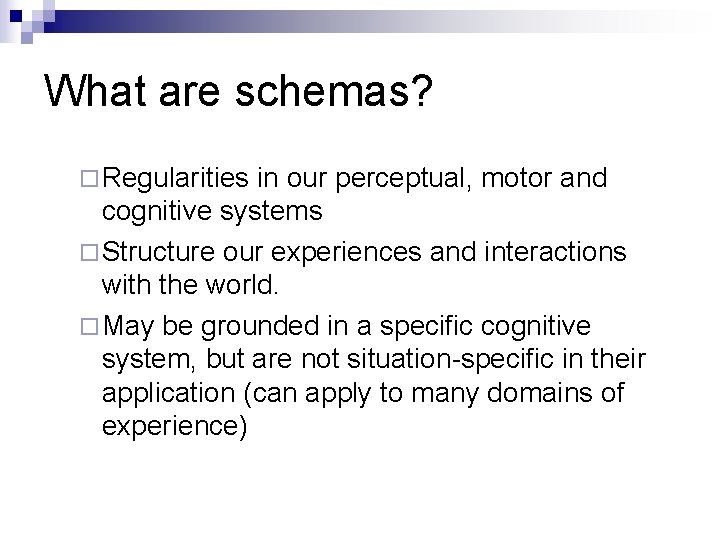 What are schemas?

□ Regularities in our perceptual, motor and cognitive systems

□ Structure our experiences and interactions with the world.

□ May be grounded in a specific cognitive system, but are not situation-specific in their application (can apply to many domains of experience)